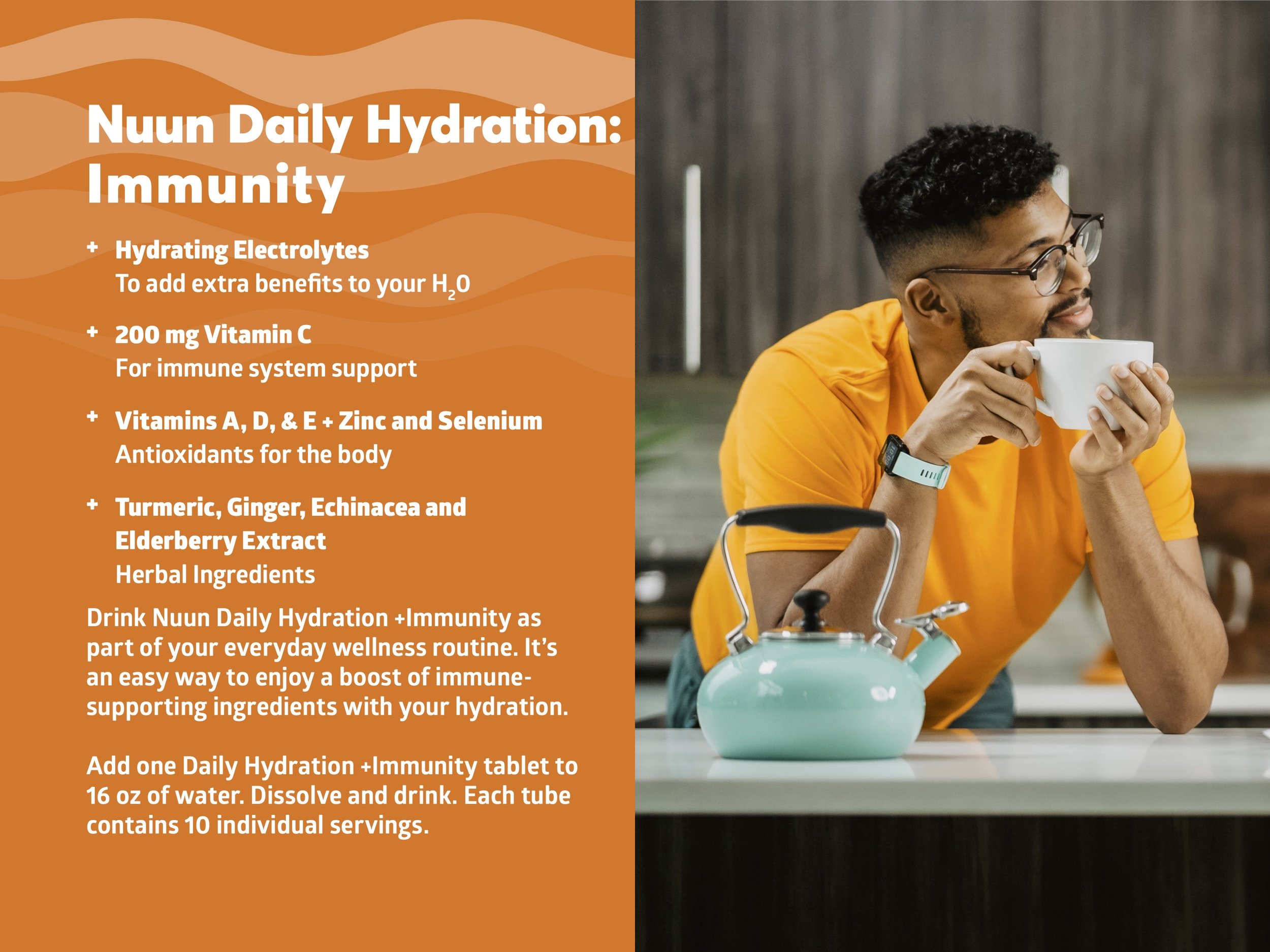 Nuun Daily Hydration: Immunity

+ Hydrating Electrolytes
To add extra benefits to your $H_2O$

+ 200 mg Vitamin C
For immune system support

+ Vitamins A, D, & E + Zinc and Selenium
Antioxidants for the body

+ Turmeric, Ginger, Echinacea and Elderberry Extract
Herbal Ingredients

Drink Nuun Daily Hydration +Immunity as part of your everyday wellness routine. It's an easy way to enjoy a boost of immune-supporting ingredients with your hydration.

Add one Daily Hydration +Immunity tablet to 16 oz of water. Dissolve and drink. Each tube contains 10 individual servings.